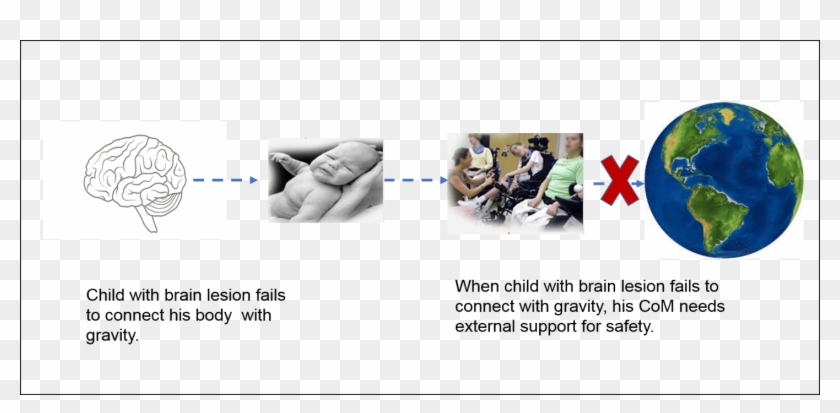 Child with brain lesion fails to connect his body with gravity.

When child with brain lesion fails to connect with gravity, his CoM needs external support for safety.